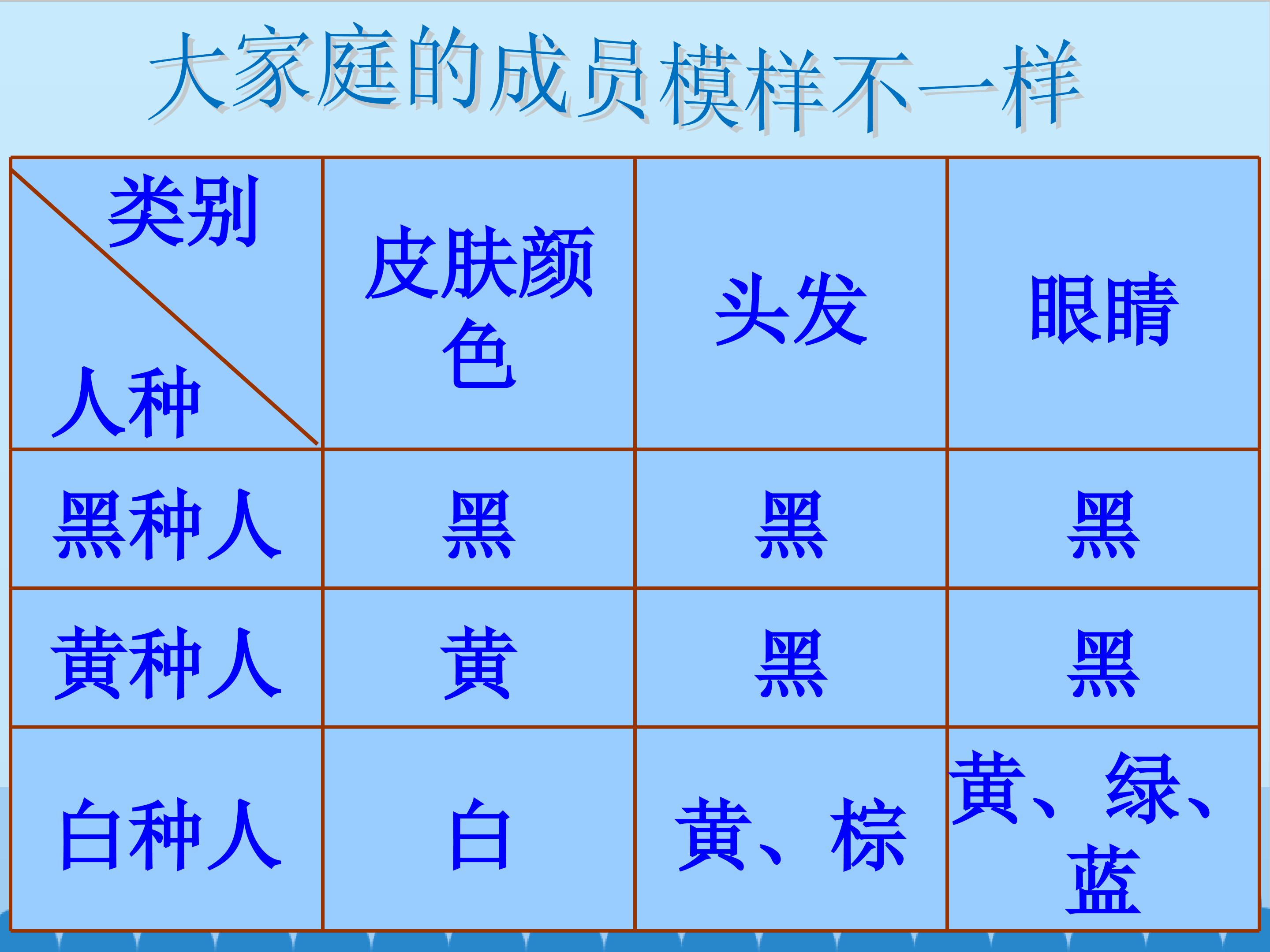 大家庭的成员模样不一样

| 类别 人种 | 皮肤颜色 | 头发 | 眼睛 |
|---|---|---|---|
| 黑种人 | 黑 | 黑 | 黑 |
| 黄种人 | 黄 | 黑 | 黑 |
| 白种人 | 白 | 黄、棕 | 黄、绿、蓝 |